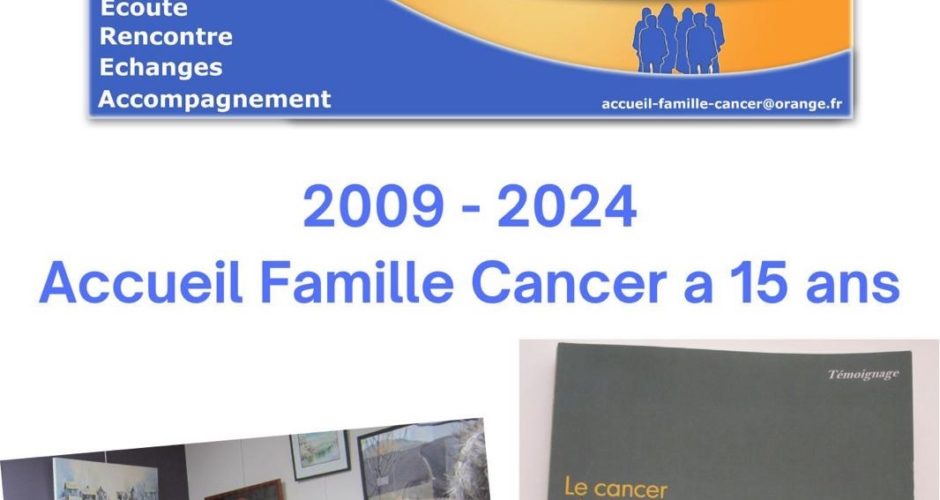 Ecoute
Rencontre
Echanges
Accompagnement

accueil-famille-cancer@orange.fr

2009 - 2024
Accueil Famille Cancer a 15 ans

Témoignage

Le cancer